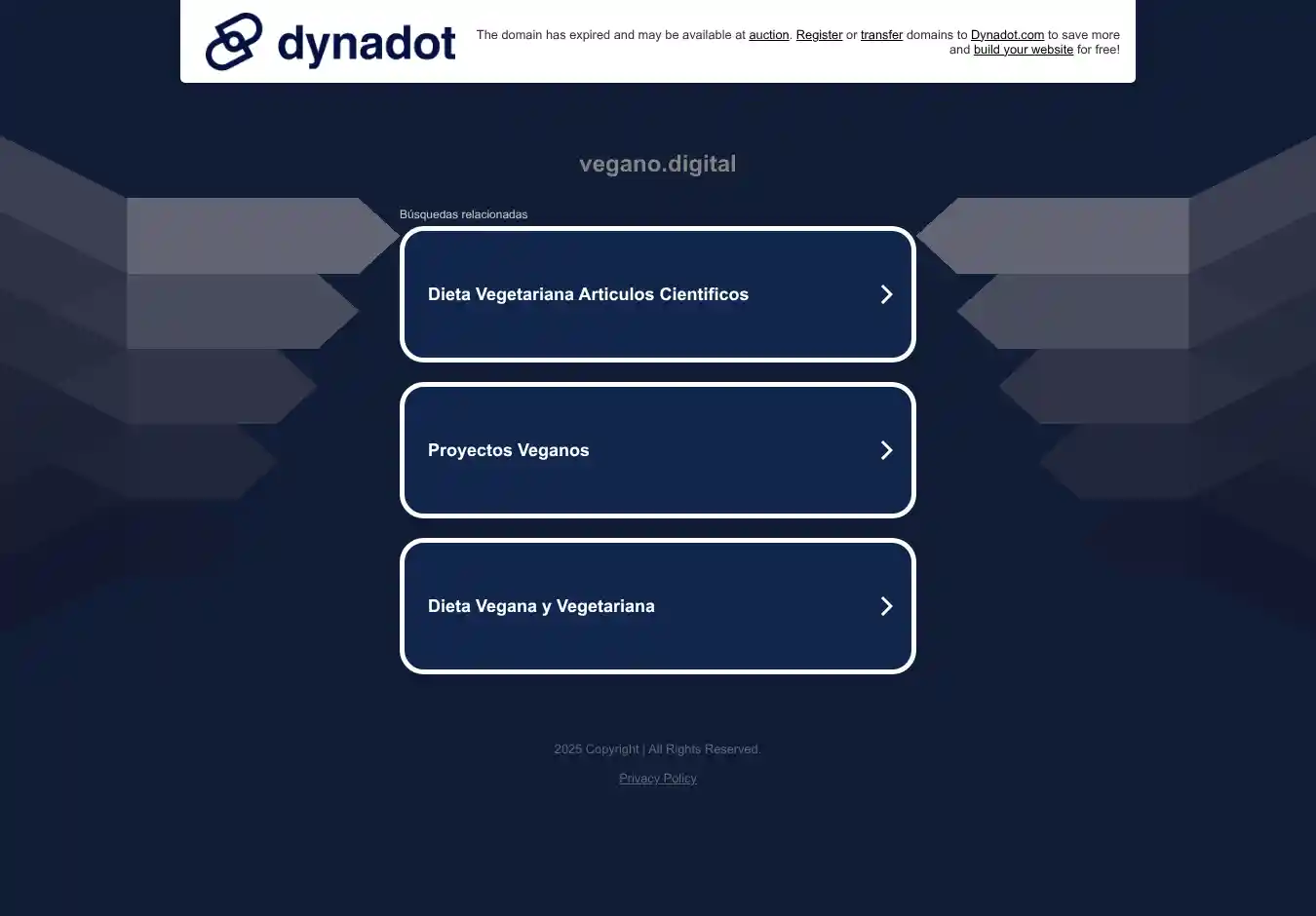 dynadot

The domain has expired and may be available at auction. Register or transfer domains to Dynadot.com to save more and build your website for free!

vegano.digital

Búsquedas relacionadas

Dieta Vegetariana Articulos Cientificos

Proyectos Veganos

Dieta Vegana y Vegetariana

2025 Copyright | All Rights Reserved.

Privacy Policy